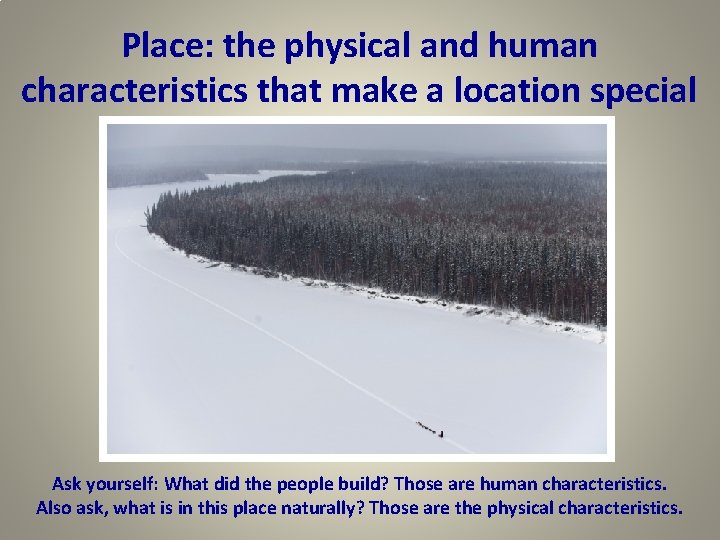 Place: the physical and human characteristics that make a location special

Ask yourself: What did the people build? Those are human characteristics. Also ask, what is in this place naturally? Those are the physical characteristics.